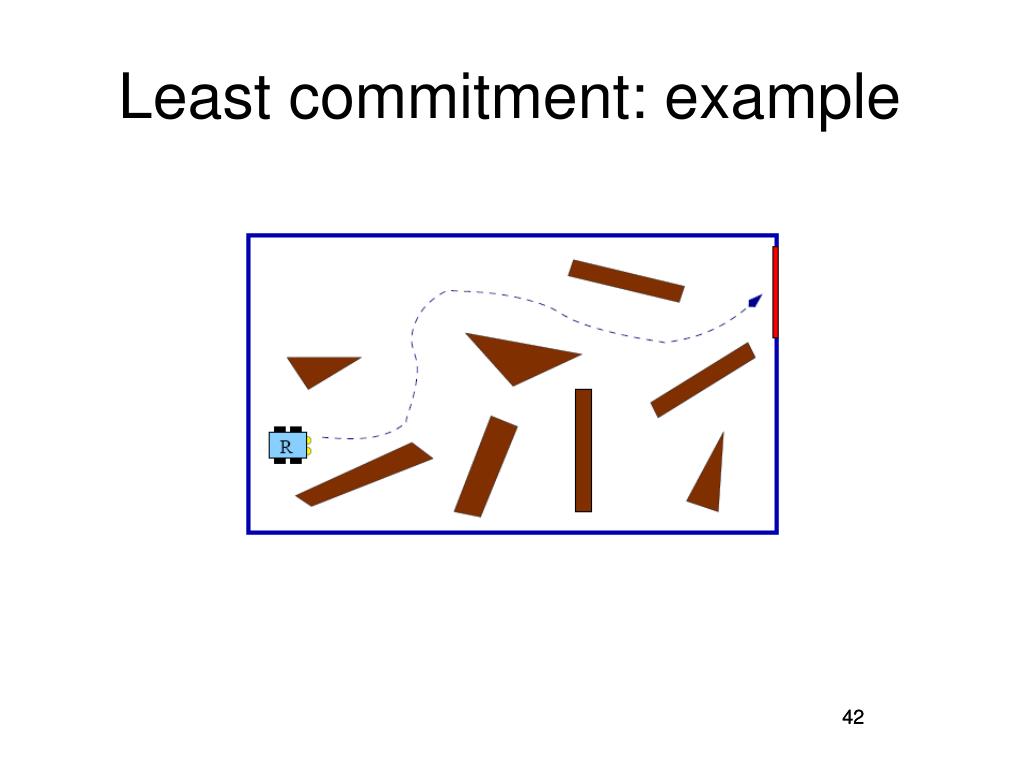 Least commitment: example

R

42